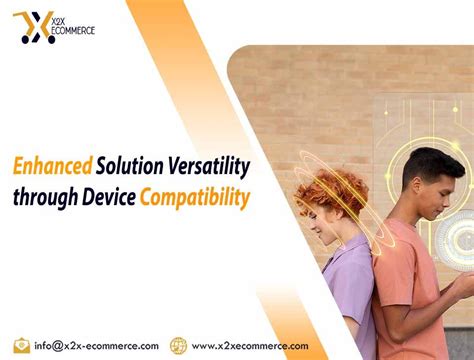 X2X ECOMMERCE

Enhanced Solution Versatility through Device Compatibility

info@x2x-ecommerce.com

www.x2xecommerce.com